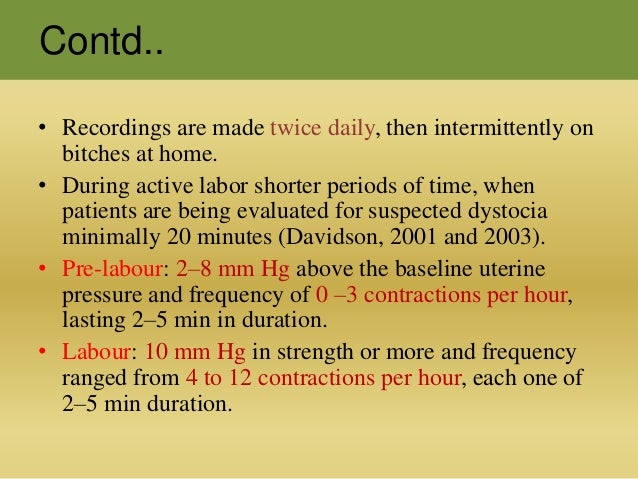 Contd..

• Recordings are made twice daily, then intermittently on bitches at home.

• During active labor shorter periods of time, when patients are being evaluated for suspected dystocia minimally 20 minutes (Davidson, 2001 and 2003).

• Pre-labour: 2–8 mm Hg above the baseline uterine pressure and frequency of 0 –3 contractions per hour, lasting 2–5 min in duration.

• Labour: 10 mm Hg in strength or more and frequency ranged from 4 to 12 contractions per hour, each one of 2–5 min duration.